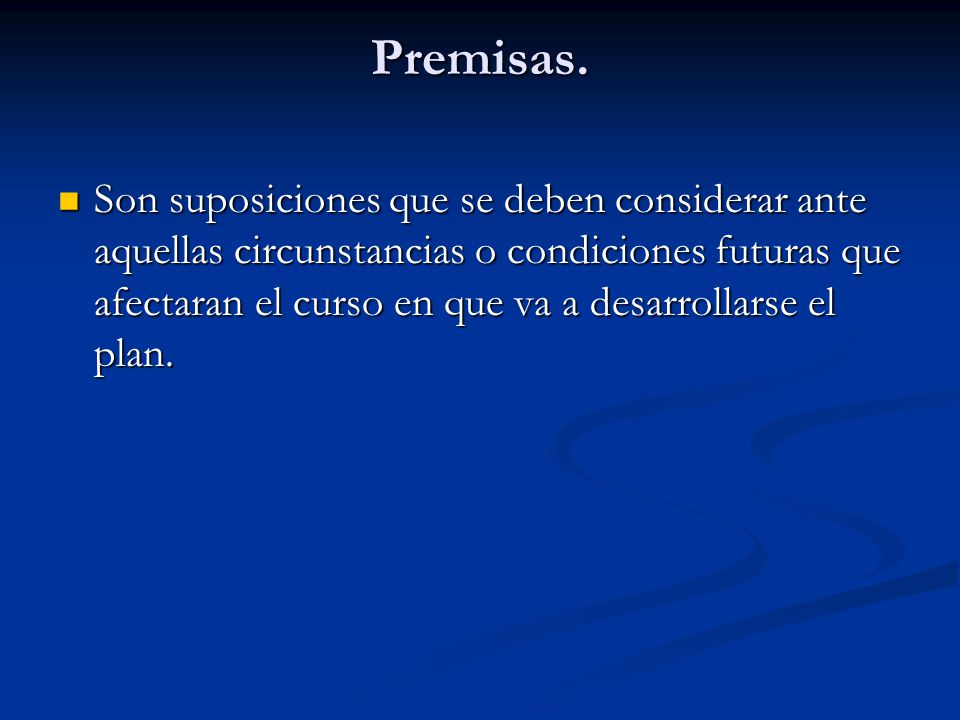 Premisas.

Son suposiciones que se deben considerar ante aquellas circunstancias o condiciones futuras que afectaran el curso en que va a desarrollarse el plan.